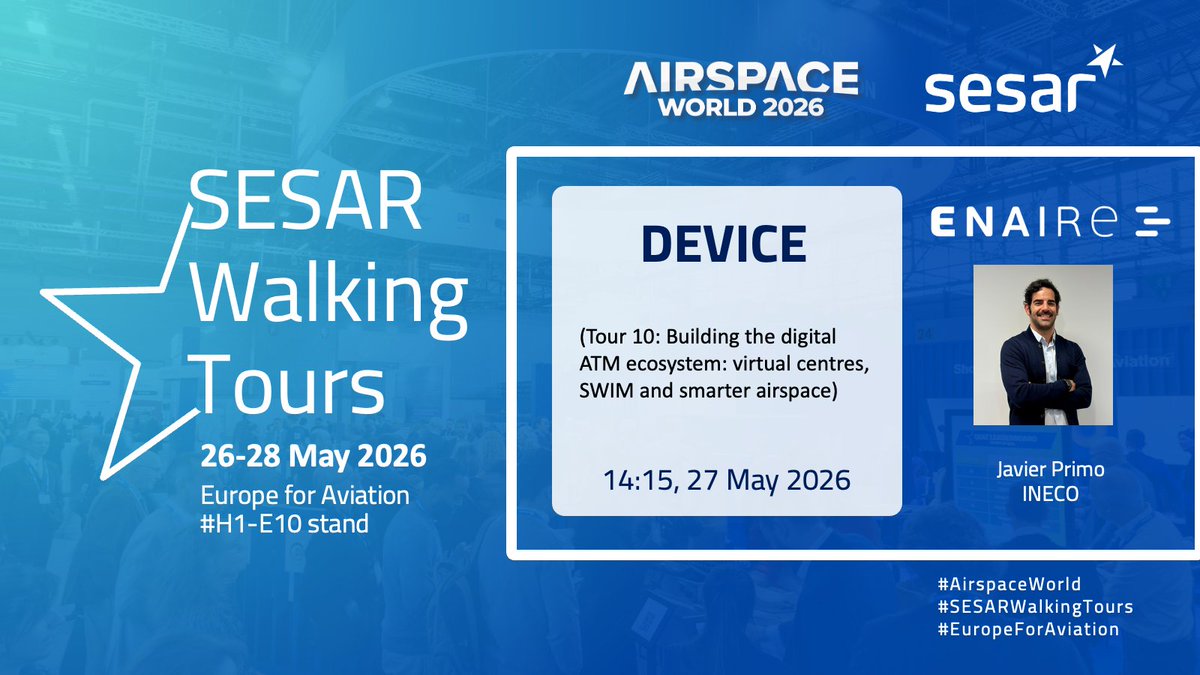 AIRSPACE WORLD 2026

sesar

SESAR Walking Tours

26-28 May 2026

Europe for Aviation
#H1-E10 stand

DEVICE

(Tour 10: Building the digital ATM ecosystem: virtual centres, SWIM and smarter airspace)

14:15, 27 May 2026

ENAIRE

Javier Primo
INECO

#AirspaceWorld
#SESARWalkingTours
#EuropeForAviation